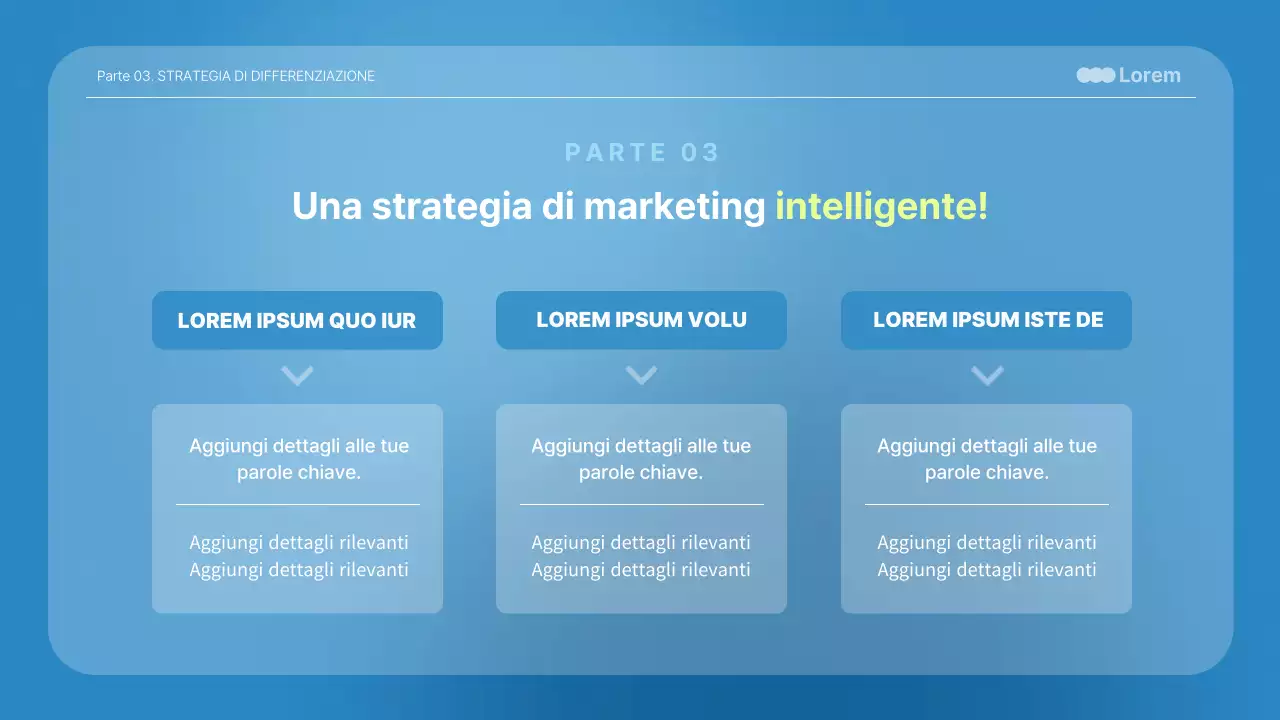 Parte 03. STRATEGIA DI DIFFERENZIAZIONE

Lorem

PARTE 03

Una strategia di marketing intelligente!

LOREM IPSUM QUO IUR

Aggiungi dettagli alle tue parole chiave.

Aggiungi dettagli rilevanti
Aggiungi dettagli rilevanti

LOREM IPSUM VOLU

Aggiungi dettagli alle tue parole chiave.

Aggiungi dettagli rilevanti
Aggiungi dettagli rilevanti

LOREM IPSUM ISTE DE

Aggiungi dettagli alle tue parole chiave.

Aggiungi dettagli rilevanti
Aggiungi dettagli rilevanti